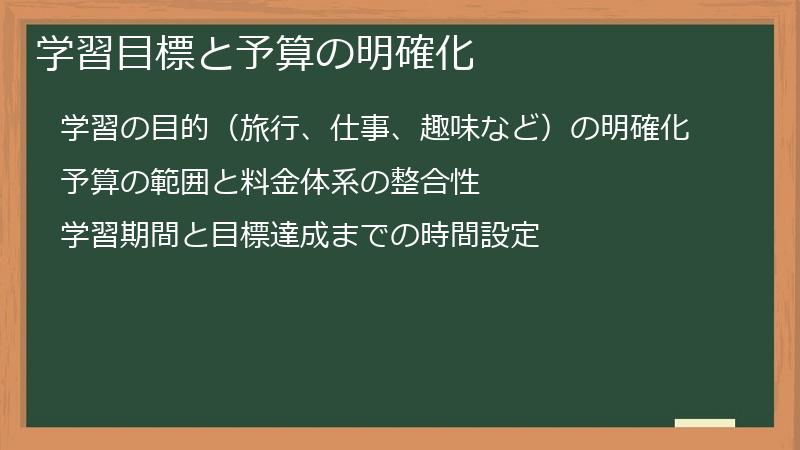 学習目標と予算の明確化

学習の目的（旅行、仕事、趣味など）の明確化

予算の範囲と料金体系の整合性

学習期間と目標達成までの時間設定